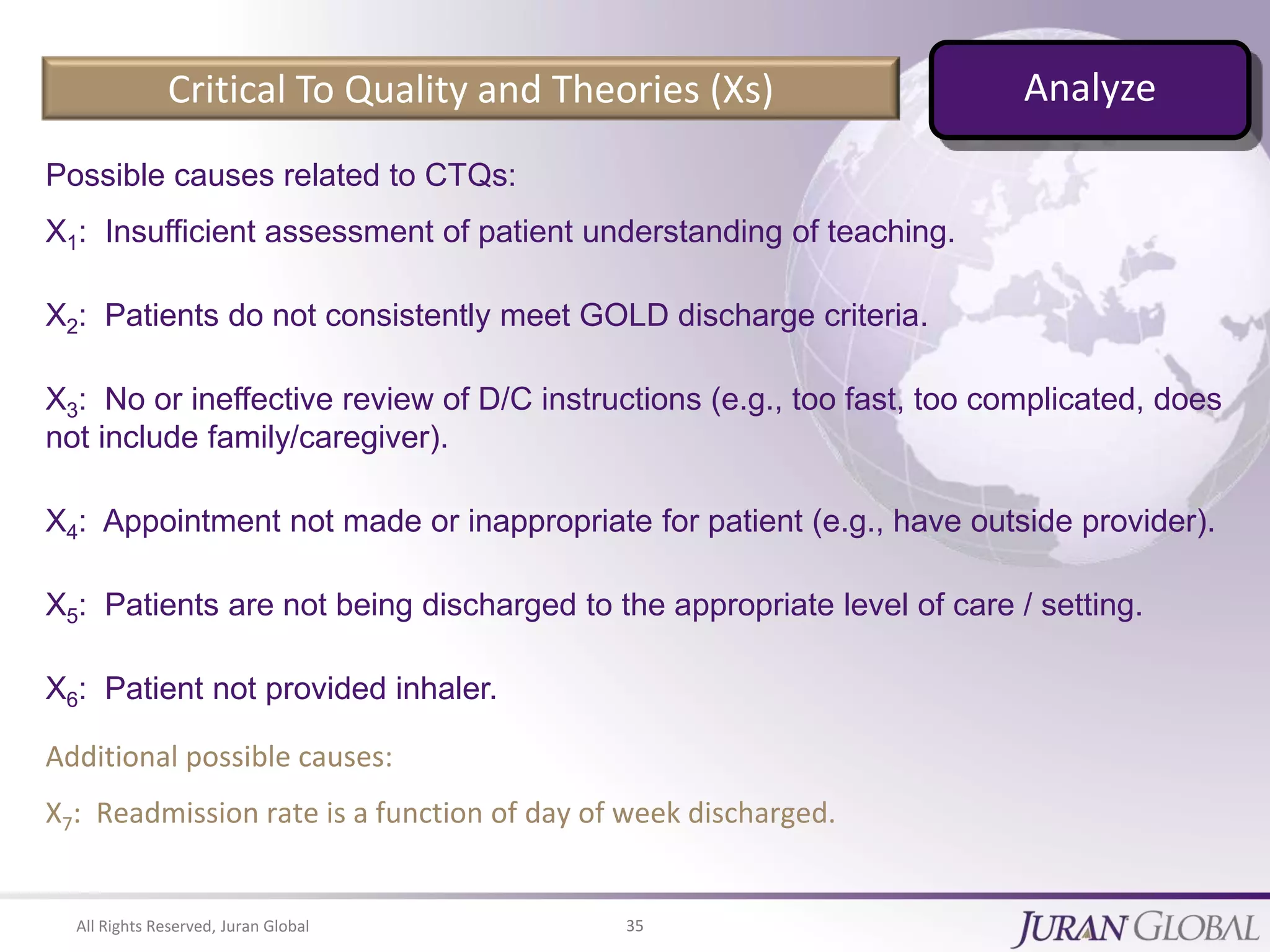 Critical To Quality and Theories (Xs)

Analyze

Possible causes related to CTQs:

$X_1$: Insufficient assessment of patient understanding of teaching.

$X_2$: Patients do not consistently meet GOLD discharge criteria.

$X_3$: No or ineffective review of D/C instructions (e.g., too fast, too complicated, does not include family/caregiver).

$X_4$: Appointment not made or inappropriate for patient (e.g., have outside provider).

$X_5$: Patients are not being discharged to the appropriate level of care / setting.

$X_6$: Patient not provided inhaler.

Additional possible causes:

$X_7$: Readmission rate is a function of day of week discharged.

All Rights Reserved, Juran Global

35

JURAN GLOBAL